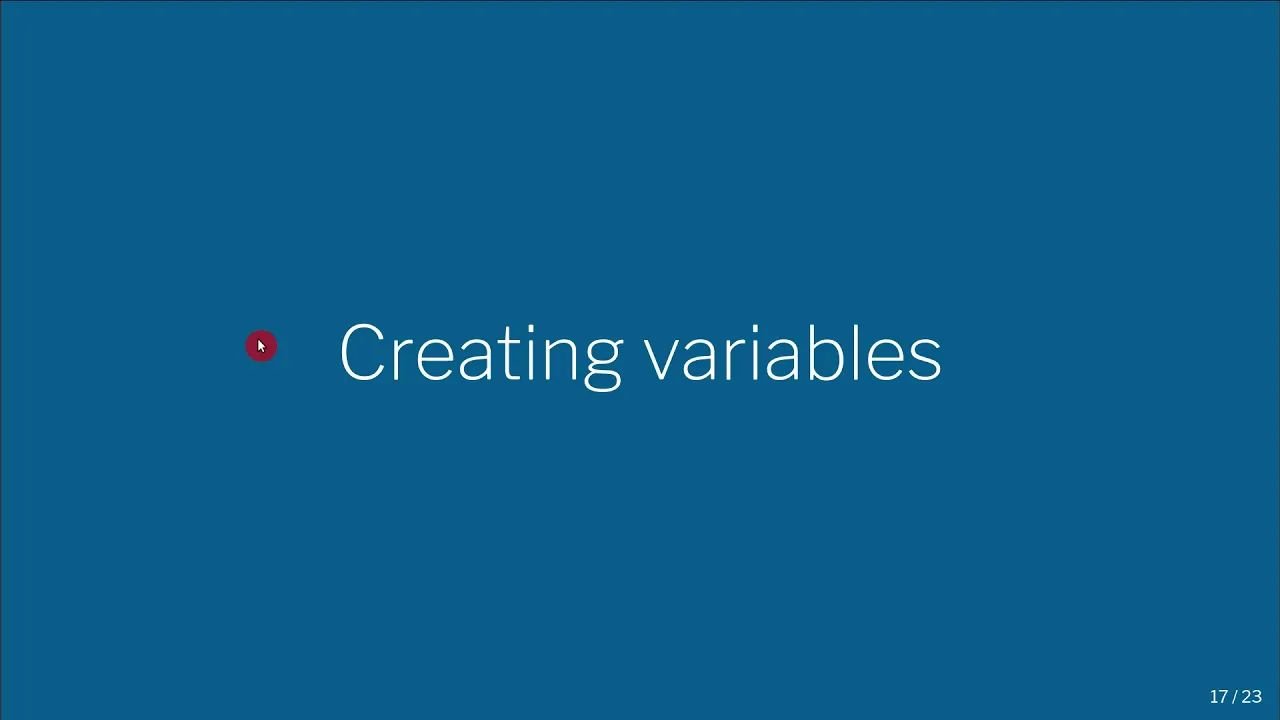 Creating variables

17 / 23